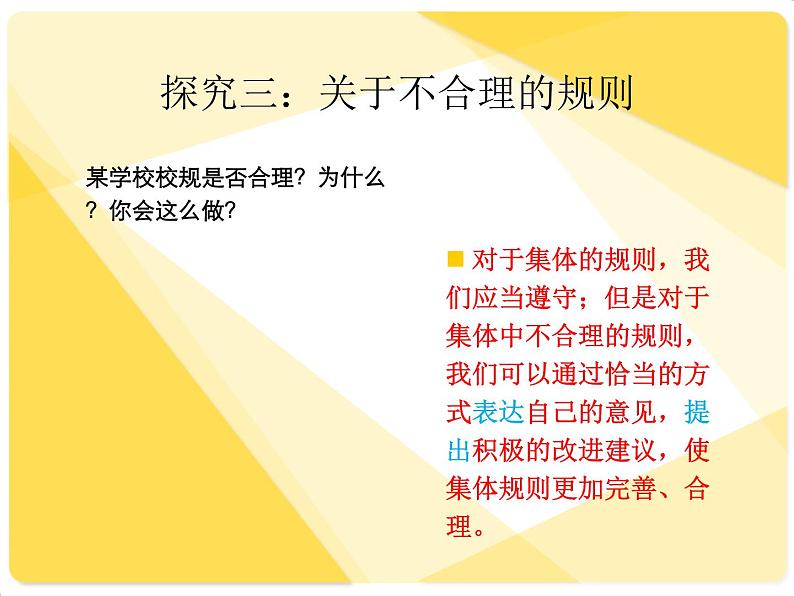 探究三：关于不合理的规则

某学校校规是否合理？为什么？你会这么做？

对于集体的规则，我们应当遵守；但是对于集体中不合理的规则，我们可以通过恰当的方式表达自己的意见，提出积极的改进建议，使集体规则更加完善、合理。